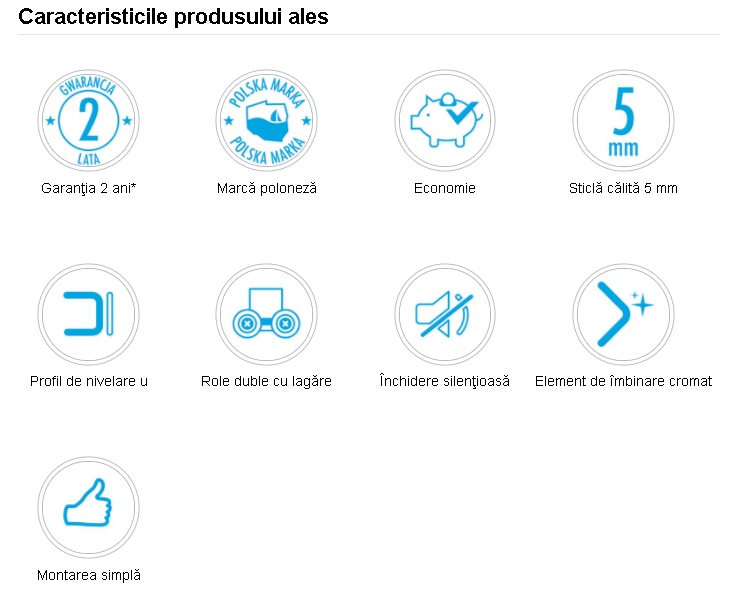 Caracteristicile produsului ales

GWARANCJA
2
LATA

Garanţia 2 ani*

POLSKA MARKA
POLSKA MARKA

Marcă poloneză

Economie

5
mm

Sticlă călită 5 mm

Profil de nivelare u

Role duble cu lagăre

Închidere silenţioasă

Element de îmbinare cromat

Montarea simplă